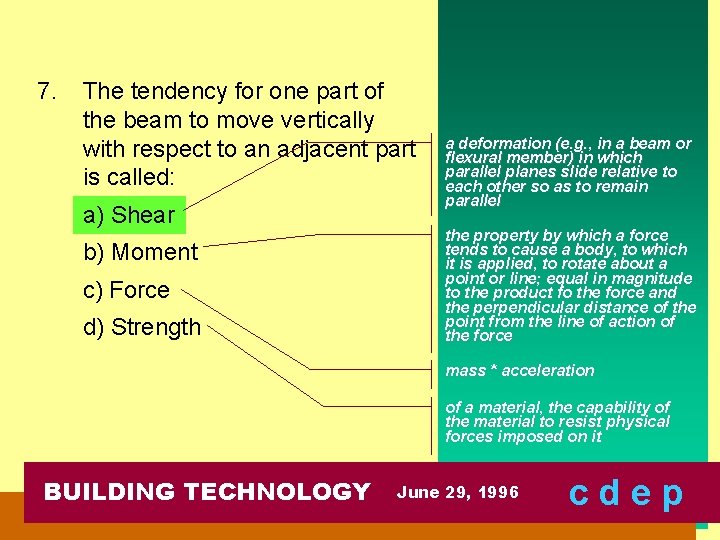 7. The tendency for one part of the beam to move vertically with respect to an adjacent part is called:

a) Shear

b) Moment

c) Force

d) Strength

a deformation (e.g., in a beam or flexural member) in which parallel planes slide relative to each other so as to remain parallel

the property by which a force tends to cause a body, to which it is applied, to rotate about a point or line; equal in magnitude to the product fo the force and the perpendicular distance of the point from the line of action of the force

mass * acceleration

of a material, the capability of the material to resist physical forces imposed on it

BUILDING TECHNOLOGY June 29, 1996 c d e p